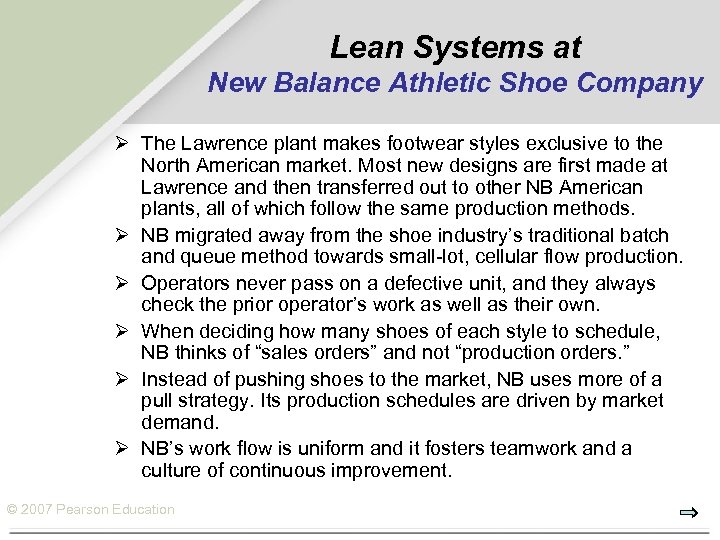 Lean Systems at
New Balance Athletic Shoe Company

➢ The Lawrence plant makes footwear styles exclusive to the North American market. Most new designs are first made at Lawrence and then transferred out to other NB American plants, all of which follow the same production methods.

➢ NB migrated away from the shoe industry's traditional batch and queue method towards small-lot, cellular flow production.

➢ Operators never pass on a defective unit, and they always check the prior operator's work as well as their own.

➢ When deciding how many shoes of each style to schedule, NB thinks of "sales orders" and not "production orders."

➢ Instead of pushing shoes to the market, NB uses more of a pull strategy. Its production schedules are driven by market demand.

➢ NB's work flow is uniform and it fosters teamwork and a culture of continuous improvement.

© 2007 Pearson Education

⇨